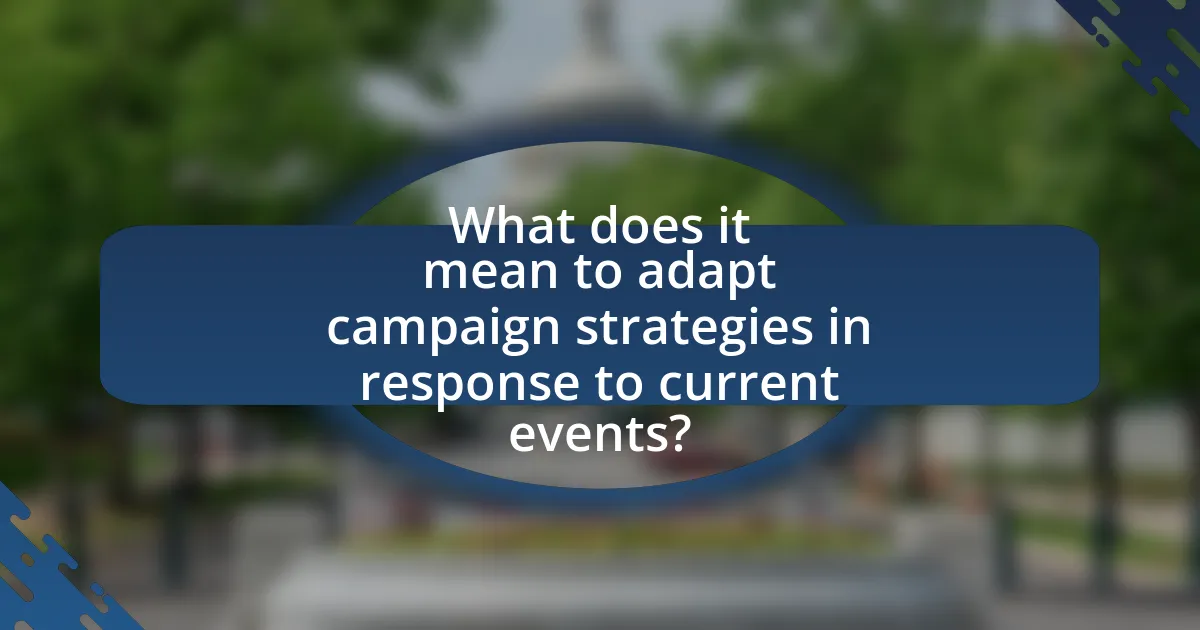 What does it mean to adapt campaign strategies in response to current events?